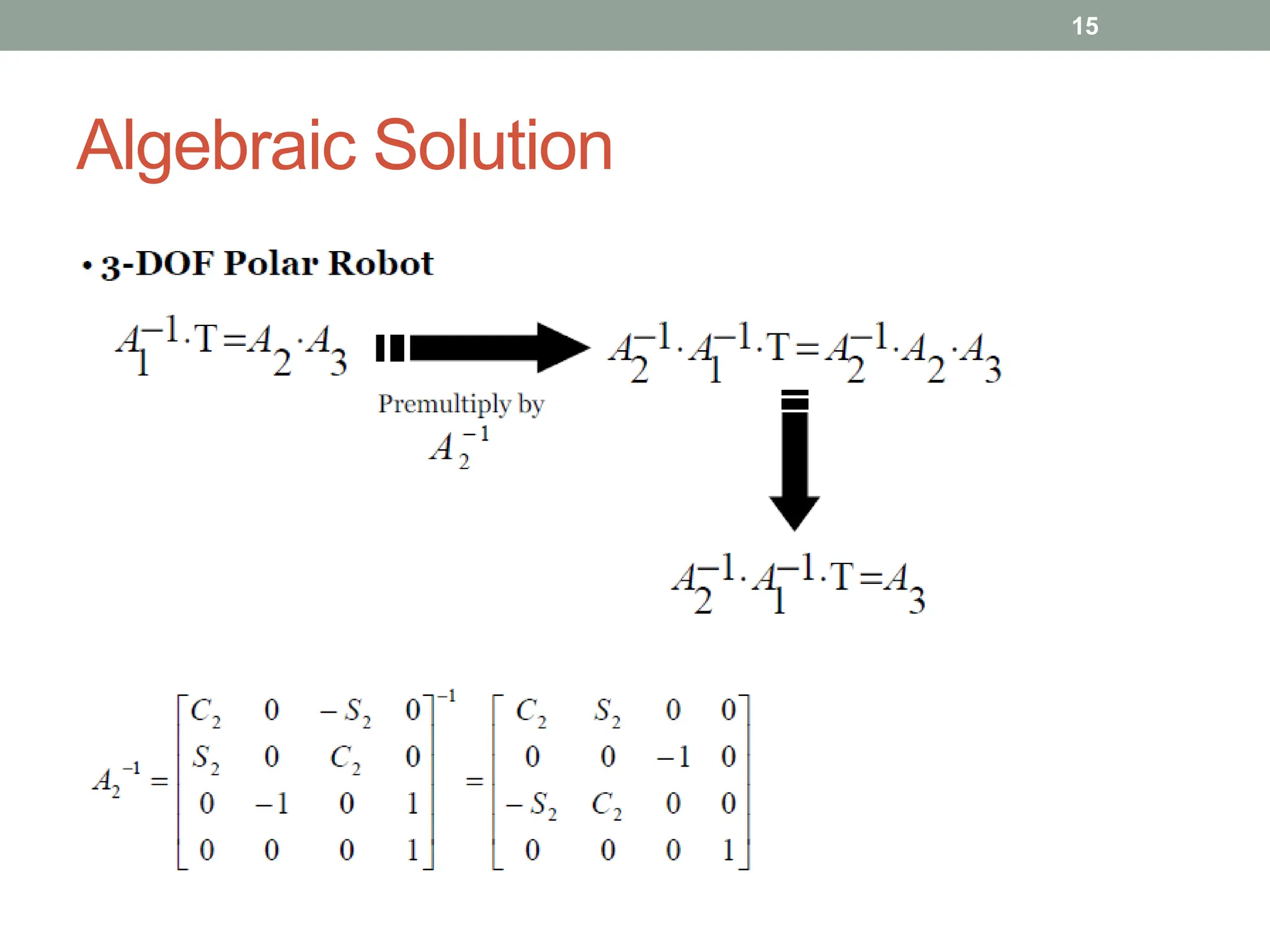 15

Algebraic Solution

• 3-DOF Polar Robot

$A_1^{-1} \cdot T = A_2 \cdot A_3$

Premultiply by $A_2^{-1}$

$A_2^{-1} \cdot A_1^{-1} \cdot T = A_2^{-1} \cdot A_2 \cdot A_3$

$A_2^{-1} \cdot A_1^{-1} \cdot T = A_3$

$A_2^{-1} = \begin{bmatrix} C_2 & 0 & -S_2 & 0 \\ S_2 & 0 & C_2 & 0 \\ 0 & -1 & 0 & 1 \\ 0 & 0 & 0 & 1 \end{bmatrix}^{-1} = \begin{bmatrix} C_2 & S_2 & 0 & 0 \\ 0 & 0 & -1 & 0 \\ -S_2 & C_2 & 0 & 0 \\ 0 & 0 & 0 & 1 \end{bmatrix}$